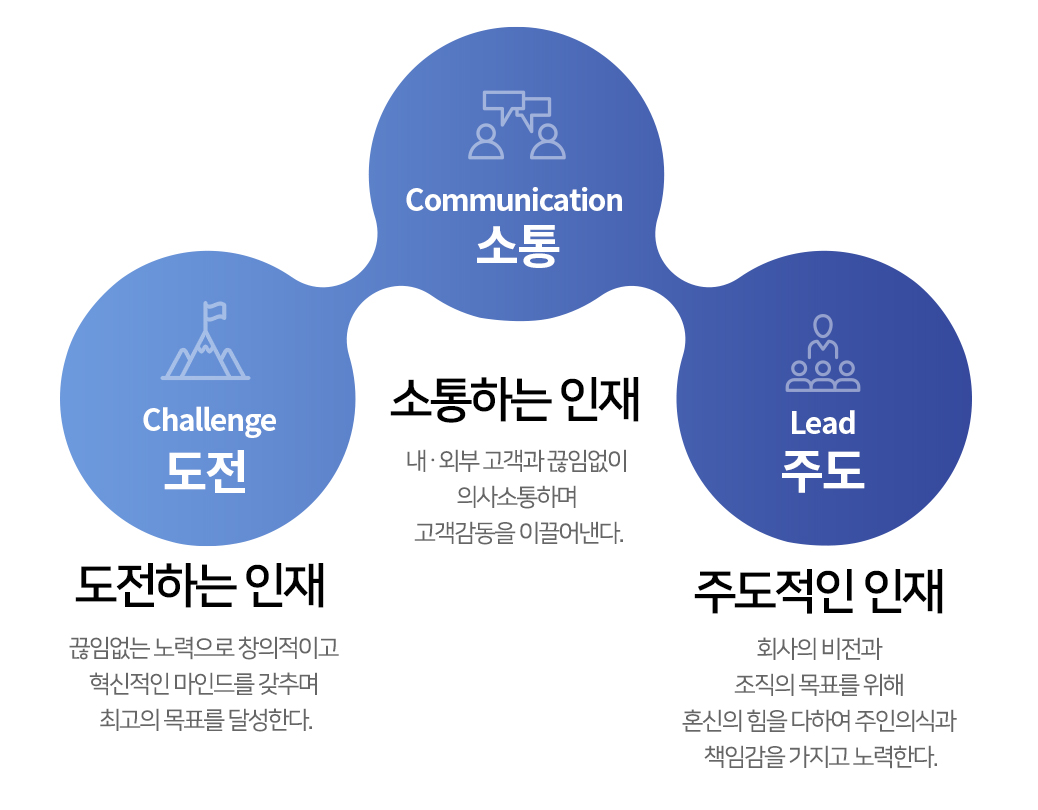 Communication
소통

Challenge
도전

Lead
주도

소통하는 인재

내 · 외부 고객과 끊임없이
의사소통하며
고객감동을 이끌어낸다.

도전하는 인재

끊임없는 노력으로 창의적이고
혁신적인 마인드를 갖추며
최고의 목표를 달성한다.

주도적인 인재

회사의 비전과
조직의 목표를 위해
혼신의 힘을 다하여 주인의식과
책임감을 가지고 노력한다.